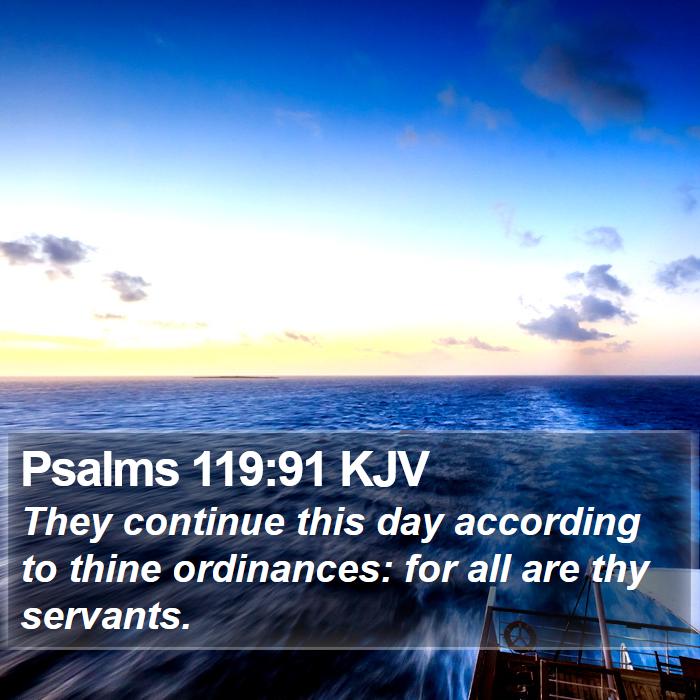 Psalms 119:91 KJV

They continue this day according to thine ordinances: for all are thy servants.